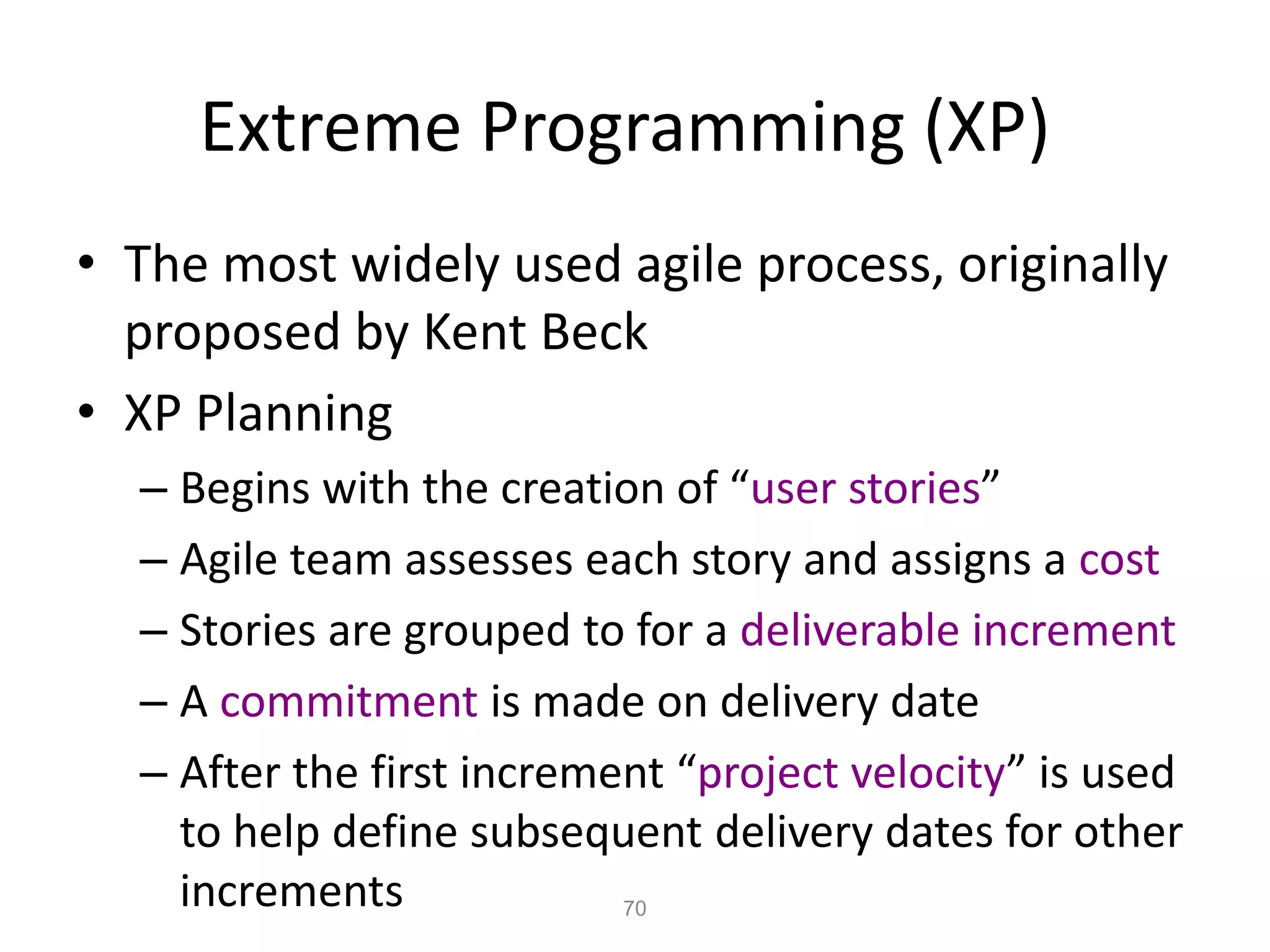 Extreme Programming (XP)

• The most widely used agile process, originally proposed by Kent Beck

• XP Planning

– Begins with the creation of “user stories”

– Agile team assesses each story and assigns a cost

– Stories are grouped to for a deliverable increment

– A commitment is made on delivery date

– After the first increment “project velocity” is used to help define subsequent delivery dates for other increments

70